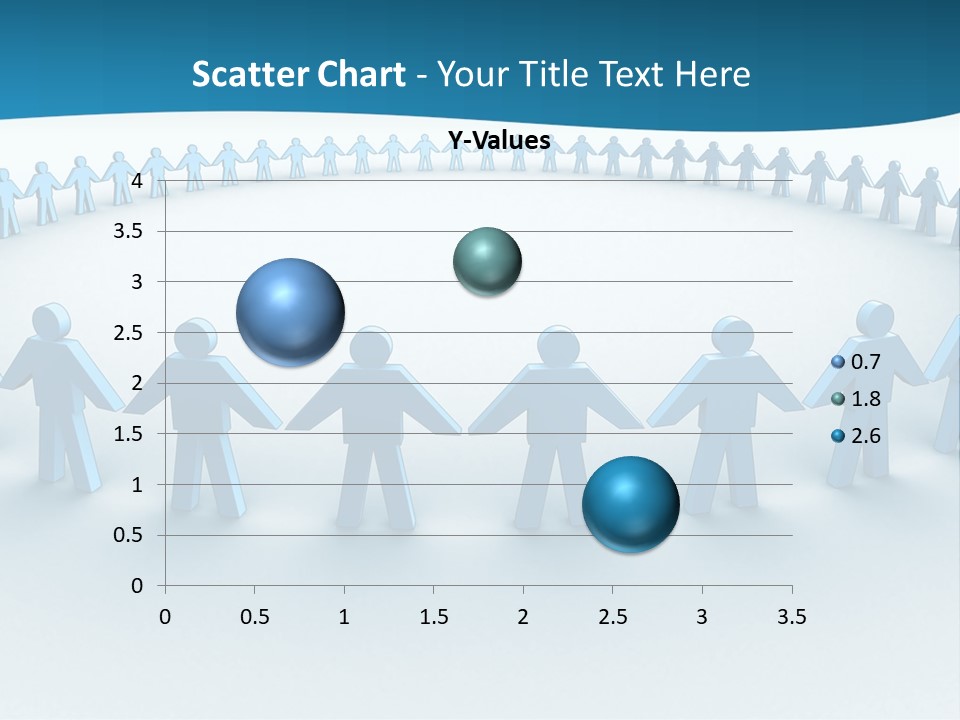 Scatter Chart - Your Title Text Here

Y-Values

4
3.5
3
2.5
2
1.5
1
0.5
0

0 0.5 1 1.5 2 2.5 3 3.5

0.7
1.8
2.6